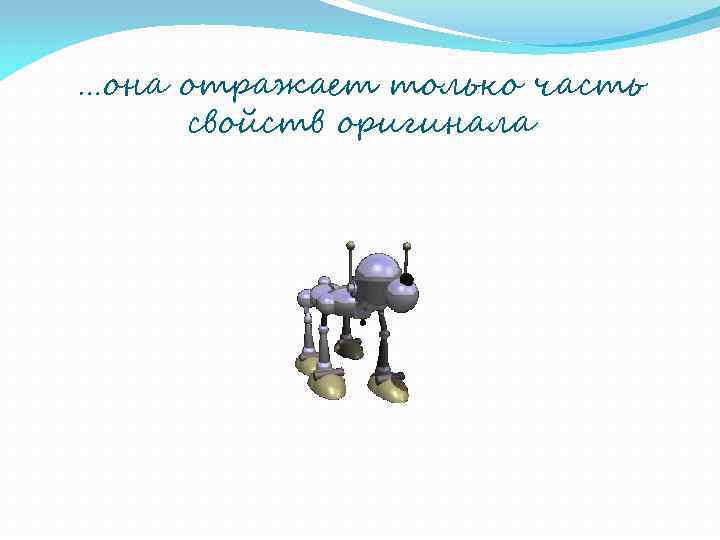 …она отражает только часть свойств оригинала